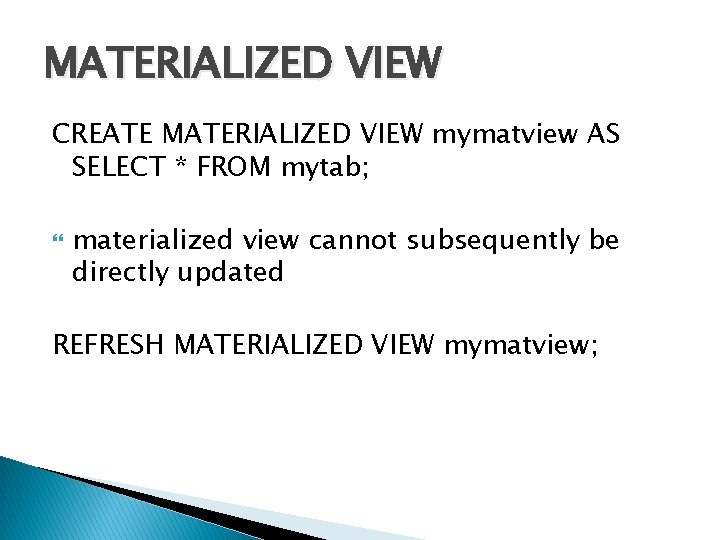 MATERIALIZED VIEW

CREATE MATERIALIZED VIEW mymatview AS SELECT * FROM mytab;

materialized view cannot subsequently be directly updated

REFRESH MATERIALIZED VIEW mymatview;